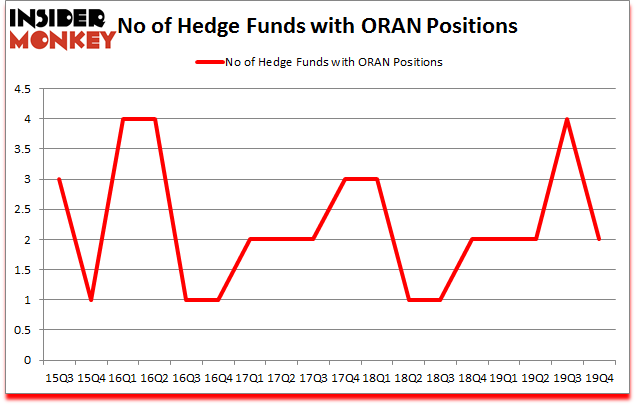 INSIDER MONKEY

No of Hedge Funds with ORAN Positions

No of Hedge Funds with ORAN Positions

4.5
4
3.5
3
2.5
2
1.5
1
0.5
0

15Q3 15Q4 16Q1 16Q2 16Q3 16Q4 17Q1 17Q2 17Q3 17Q4 18Q1 18Q2 18Q3 18Q4 19Q1 19Q2 19Q3 19Q4